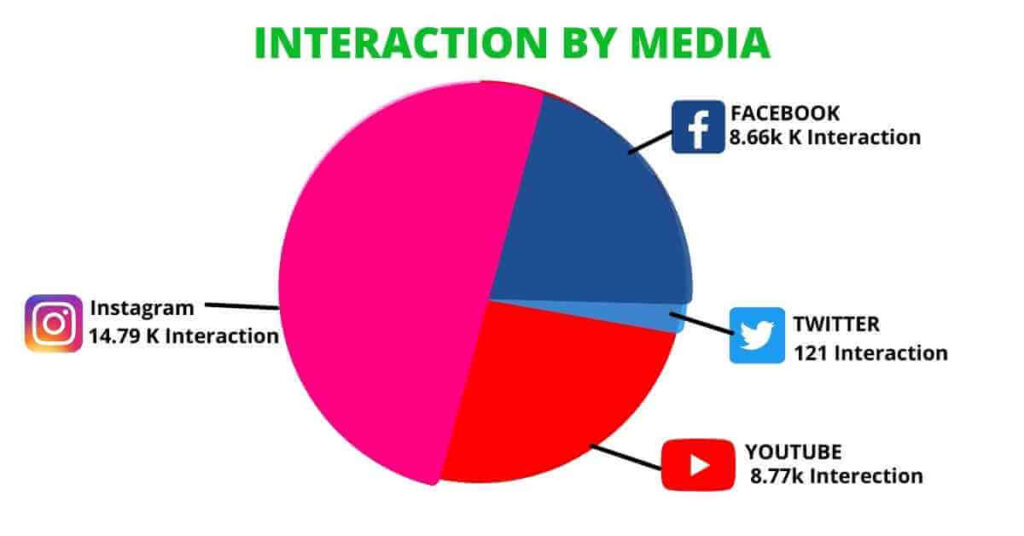 INTERACTION BY MEDIA

FACEBOOK
8.66k K Interaction

Instagram
14.79 K Interaction

TWITTER
121 Interaction

YOUTUBE
8.77k Interection